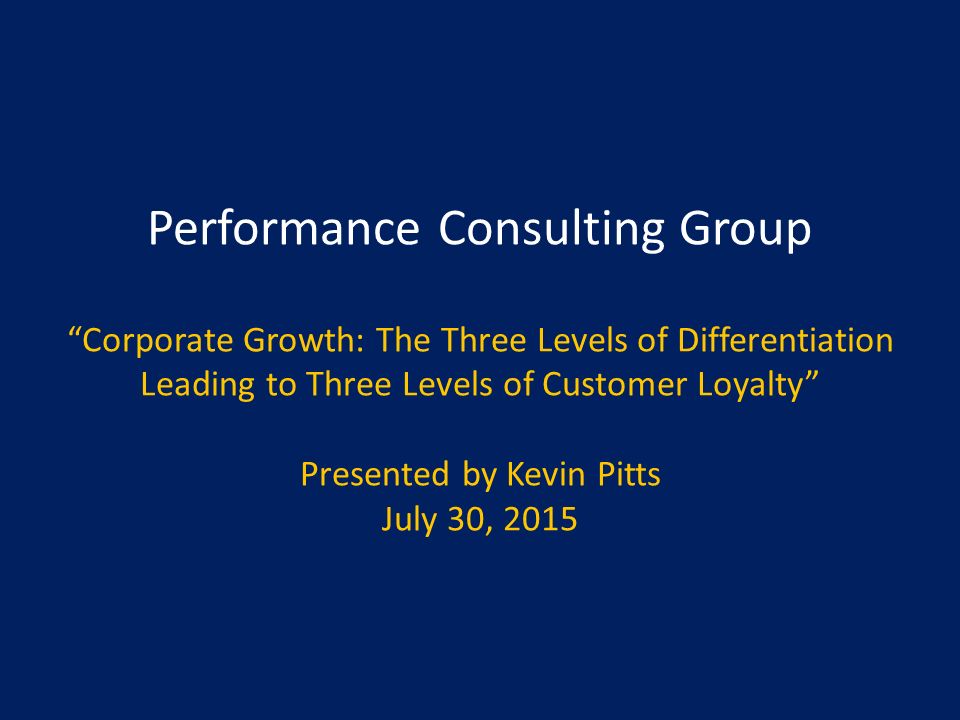 Performance Consulting Group

“Corporate Growth: The Three Levels of Differentiation Leading to Three Levels of Customer Loyalty”

Presented by Kevin Pitts
July 30, 2015